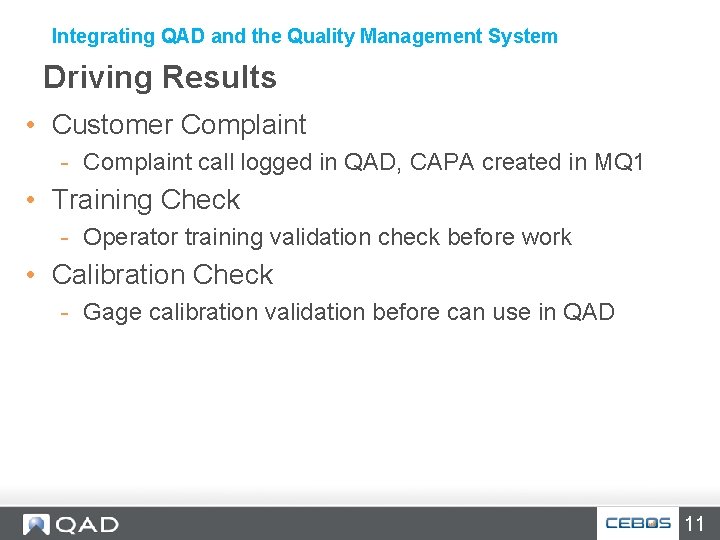 Integrating QAD and the Quality Management System

Driving Results

• Customer Complaint
- Complaint call logged in QAD, CAPA created in MQ1
• Training Check
- Operator training validation check before work
• Calibration Check
- Gage calibration validation before can use in QAD

QAD

CEBOS

11